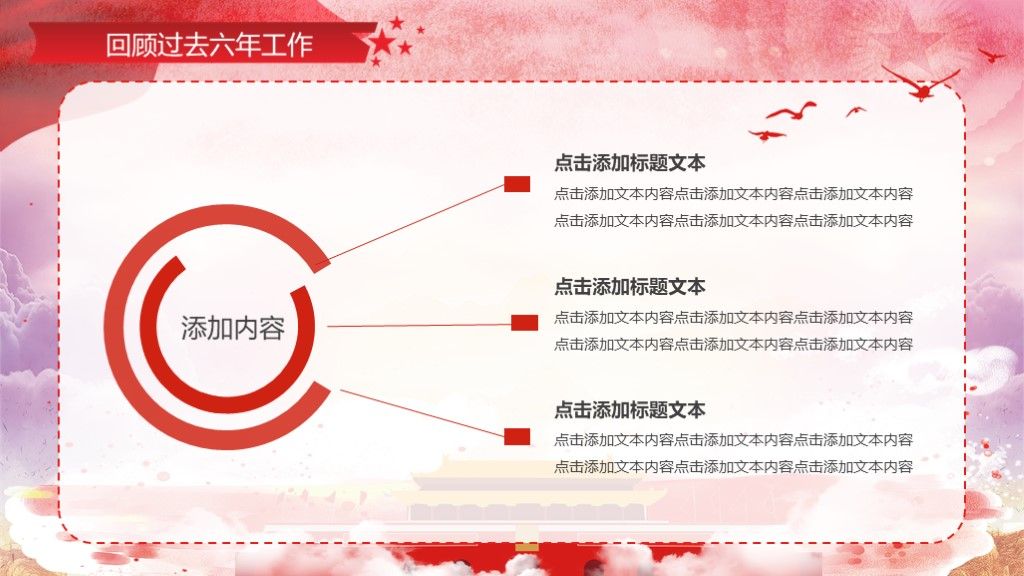 回顾过去六年工作

添加内容

点击添加标题文本

点击添加文本内容点击添加文本内容点击添加文本内容点击添加文本内容点击添加文本内容点击添加文本内容

点击添加标题文本

点击添加文本内容点击添加文本内容点击添加文本内容点击添加文本内容点击添加文本内容点击添加文本内容

点击添加标题文本

点击添加文本内容点击添加文本内容点击添加文本内容点击添加文本内容点击添加文本内容点击添加文本内容